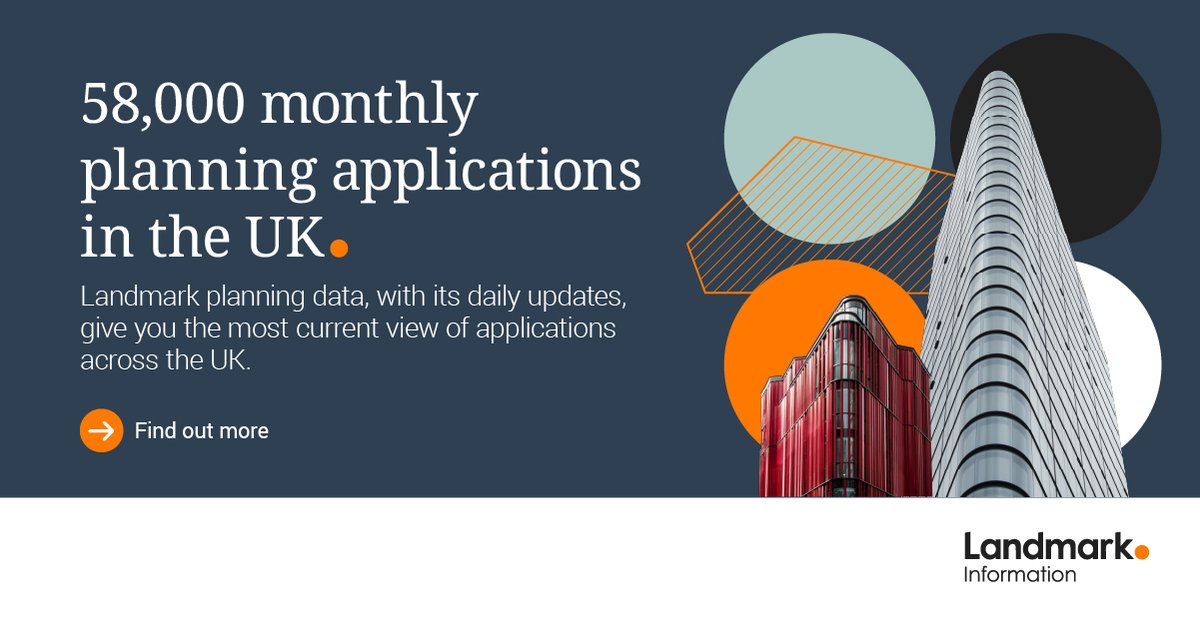 58,000 monthly planning applications in the UK.

Landmark planning data, with its daily updates, give you the most current view of applications across the UK.

Find out more

Landmark.
Information